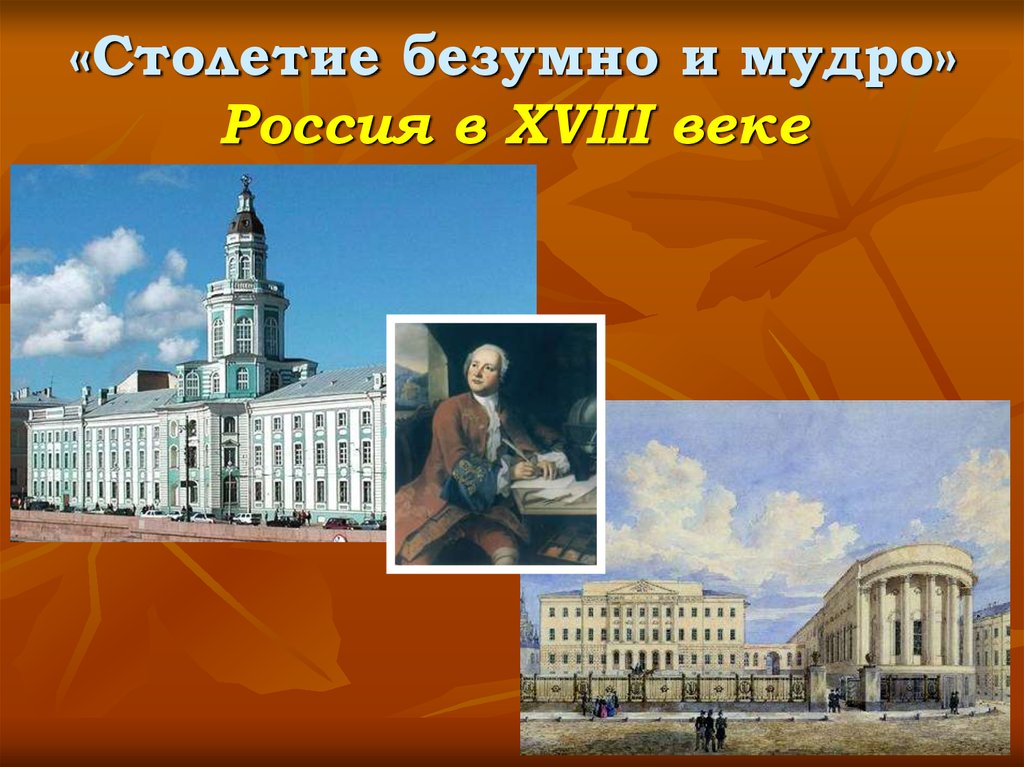 «Столетие безумно и мудро»
Россия в XVIII веке